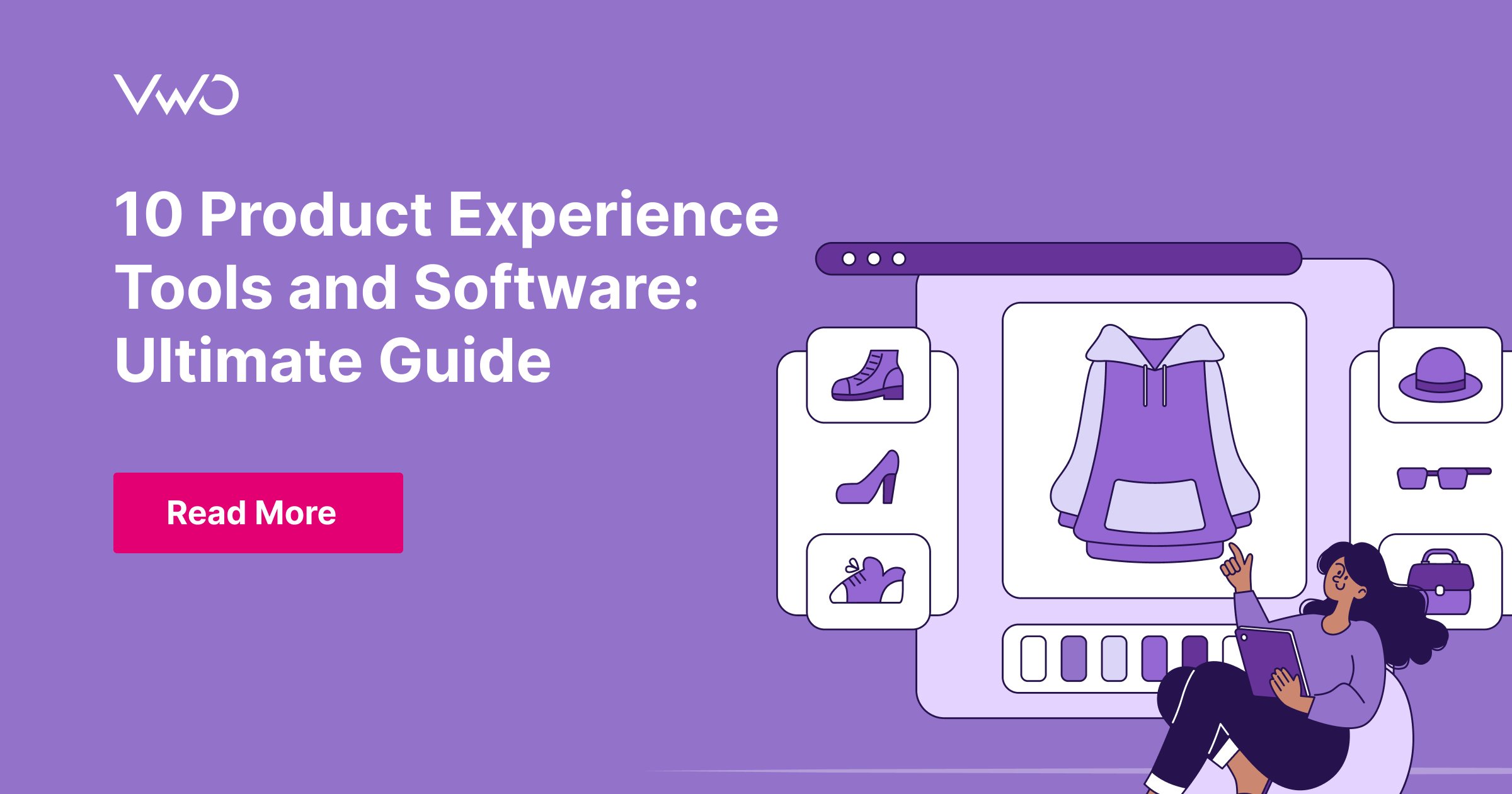 VWO

10 Product Experience Tools and Software: Ultimate Guide

Read More